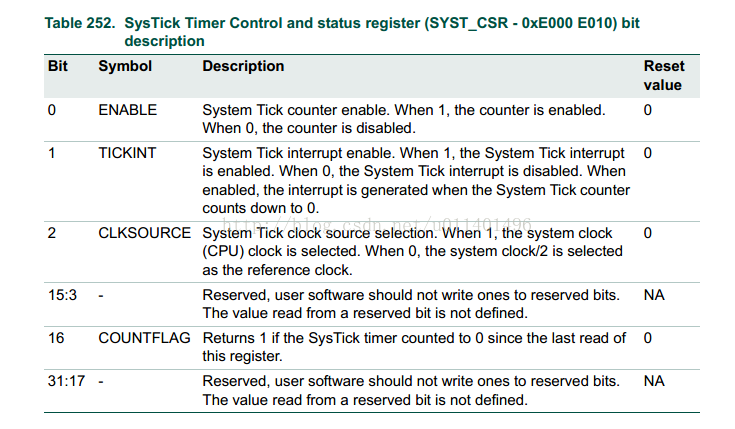 Table 252. SysTick Timer Control and status register (SYST_CSR - 0xE000 E010) bit description

| Bit | Symbol | Description | Reset value |
|---|---|---|---|
| 0 | ENABLE | System Tick counter enable. When 1, the counter is enabled. When 0, the counter is disabled. | 0 |
| 1 | TICKINT | System Tick interrupt enable. When 1, the System Tick interrupt is enabled. When 0, the System Tick interrupt is disabled. When enabled, the interrupt is generated when the System Tick counter counts down to 0. | 0 |
| 2 | CLKSOURCE | System Tick clock source selection. When 1, the system clock (CPU) clock is selected. When 0, the system clock/2 is selected as the reference clock. | 0 |
| 15:3 | - | Reserved, user software should not write ones to reserved bits. The value read from a reserved bit is not defined. | NA |
| 16 | COUNTFLAG | Returns 1 if the SysTick timer counted to 0 since the last read of this register. | 0 |
| 31:17 | - | Reserved, user software should not write ones to reserved bits. The value read from a reserved bit is not defined. | NA |

http://blog.csdn.net/u011401496